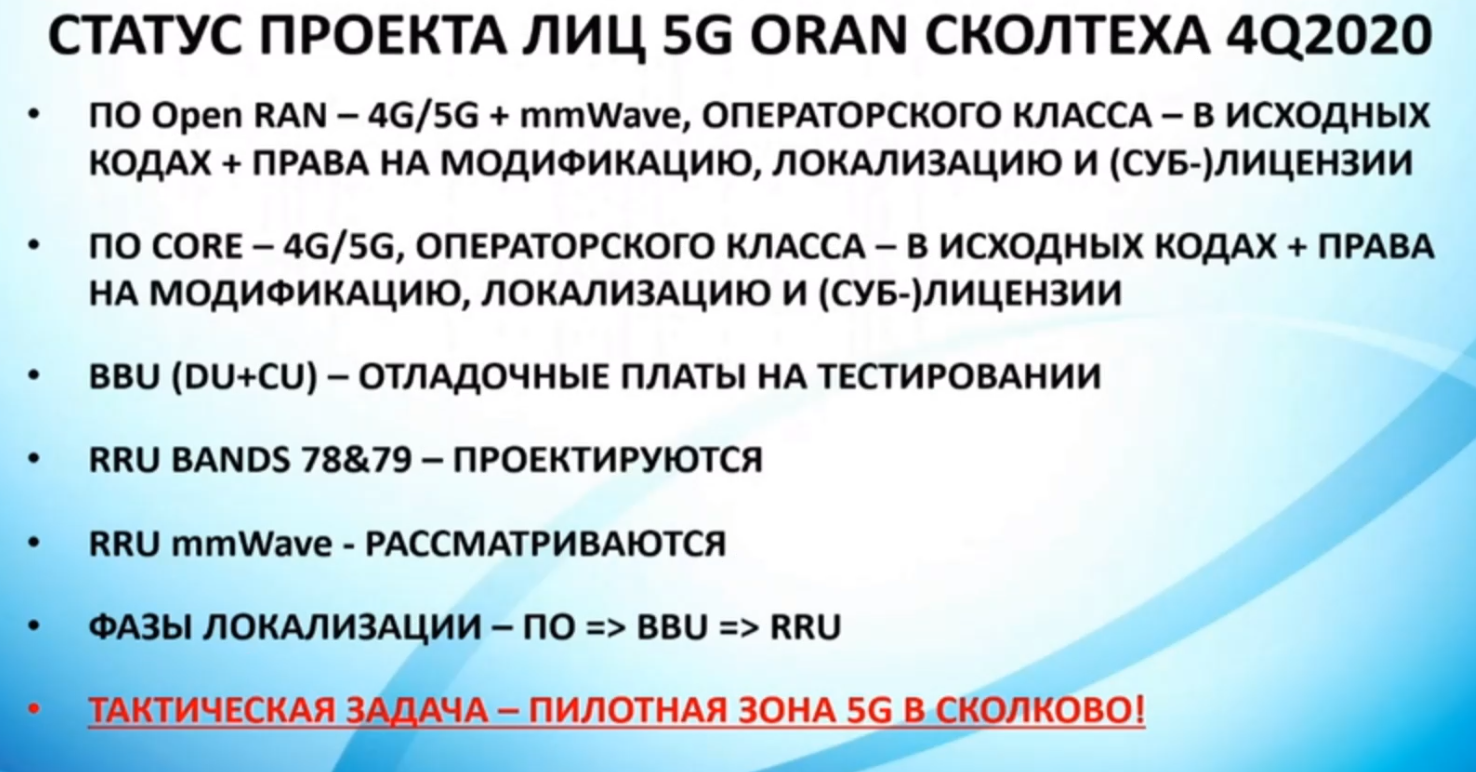 СТАТУС ПРОЕКТА ЛИЦ 5G ORAN СКОЛТЕХА 4Q2020

• ПО Open RAN – 4G/5G + mmWave, ОПЕРАТОРСКОГО КЛАССА – В ИСХОДНЫХ КОДАХ + ПРАВА НА МОДИФИКАЦИЮ, ЛОКАЛИЗАЦИЮ И (СУБ-)ЛИЦЕНЗИИ

• ПО CORE – 4G/5G, ОПЕРАТОРСКОГО КЛАССА – В ИСХОДНЫХ КОДАХ + ПРАВА НА МОДИФИКАЦИЮ, ЛОКАЛИЗАЦИЮ И (СУБ-)ЛИЦЕНЗИИ

• BBU (DU+CU) – ОТЛАДОЧНЫЕ ПЛАТЫ НА ТЕСТИРОВАНИИ

• RRU BANDS 78&79 – ПРОЕКТИРУЮТСЯ

• RRU mmWave - РАССМАТРИВАЮТСЯ

• ФАЗЫ ЛОКАЛИЗАЦИИ – ПО => BBU => RRU

• ТАКТИЧЕСКАЯ ЗАДАЧА – ПИЛОТНАЯ ЗОНА 5G В СКОЛКОВО!